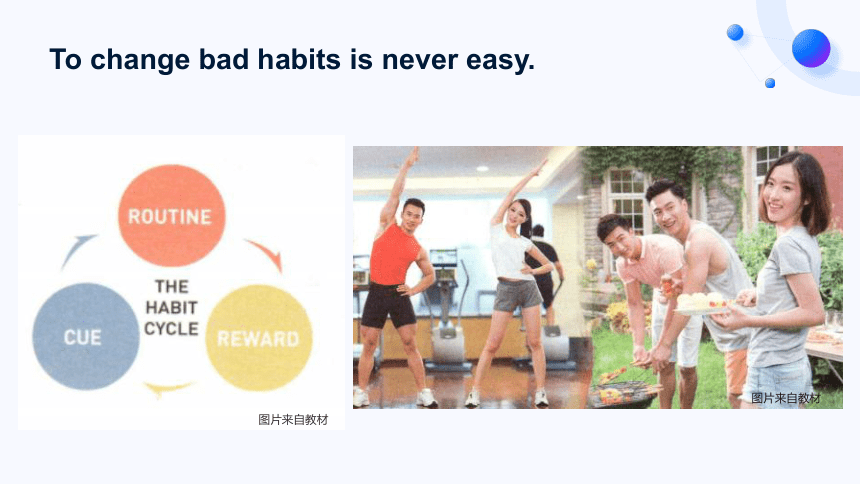 To change bad habits is never easy.

ROUTINE

THE HABIT CYCLE

CUE

REWARD

图片来自教材

图片来自教材